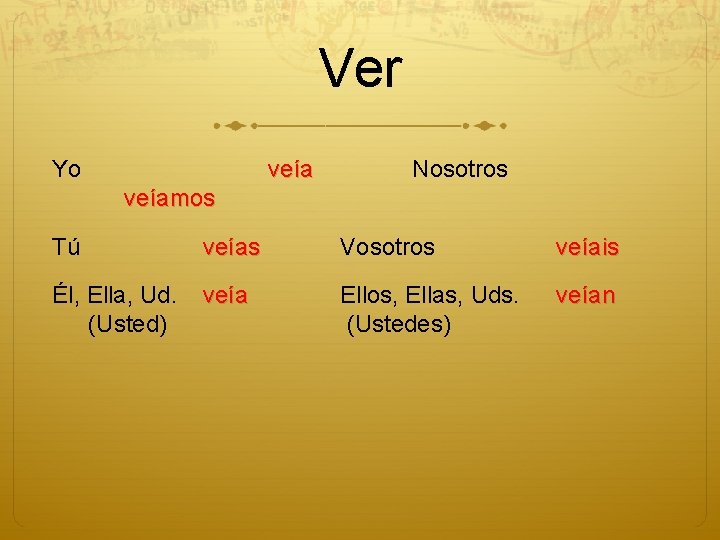 Ver

Yo veía Nosotros veíamos

Tú veías Vosotros veíais

Él, Ella, Ud. (Usted) veía Ellos, Ellas, Uds. (Ustedes) veían